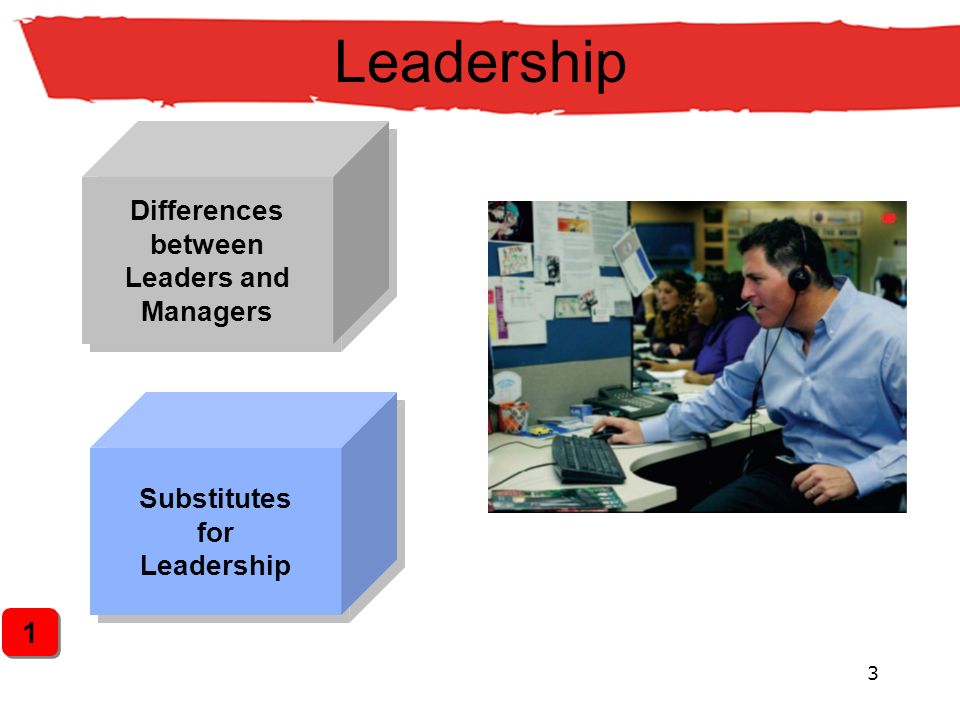 Leadership

Differences between Leaders and Managers

Substitutes for Leadership

1

3